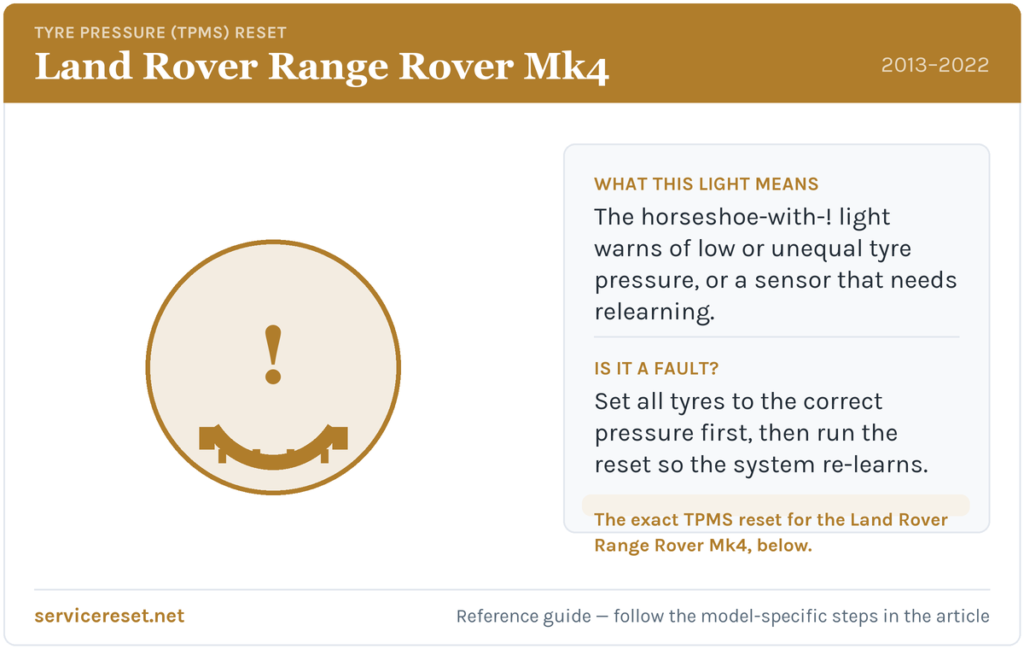 TYRE PRESSURE (TPMS) RESET

Land Rover Range Rover Mk4

2013–2022

!

WHAT THIS LIGHT MEANS

The horseshoe-with-! light warns of low or unequal tyre pressure, or a sensor that needs relearning.

IS IT A FAULT?

Set all tyres to the correct pressure first, then run the reset so the system re-learns.

The exact TPMS reset for the Land Rover Range Rover Mk4, below.

servicereset.net

Reference guide — follow the model-specific steps in the article